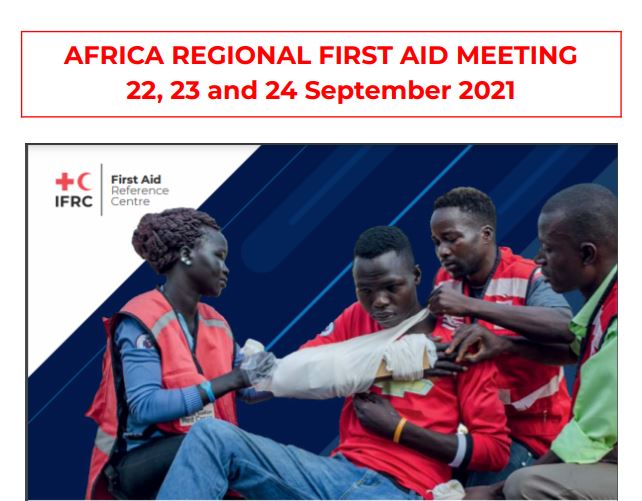 AFRICA REGIONAL FIRST AID MEETING
22, 23 and 24 September 2021

IFRC

First Aid
Reference
Centre